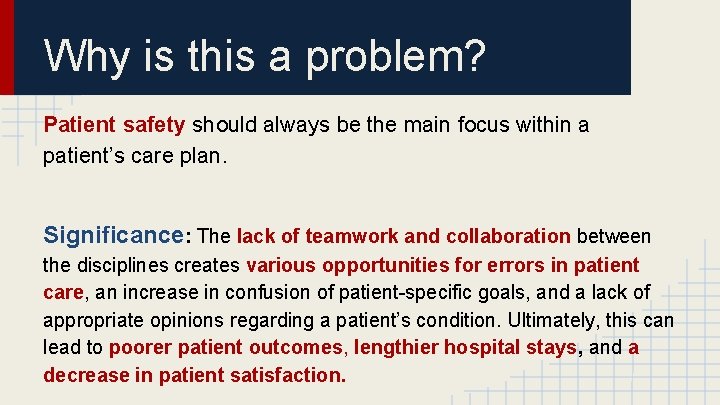 Why is this a problem?

Patient safety should always be the main focus within a patient’s care plan.

Significance: The lack of teamwork and collaboration between the disciplines creates various opportunities for errors in patient care, an increase in confusion of patient-specific goals, and a lack of appropriate opinions regarding a patient’s condition. Ultimately, this can lead to poorer patient outcomes, lengthier hospital stays, and a decrease in patient satisfaction.